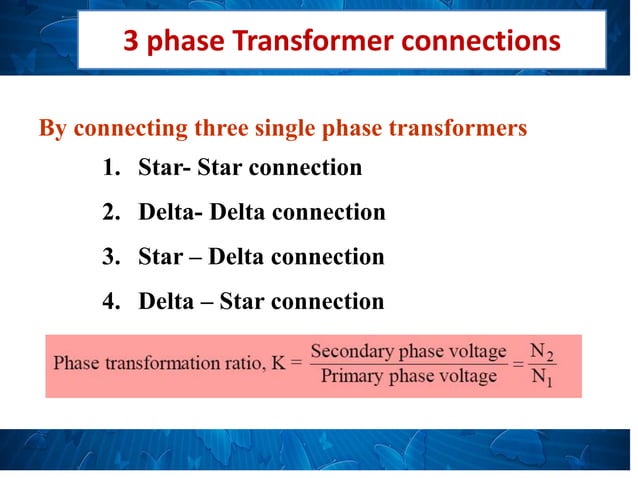 3 phase Transformer connections

By connecting three single phase transformers

1. Star- Star connection
2. Delta- Delta connection
3. Star – Delta connection
4. Delta – Star connection

Phase transformation ratio, $K = \frac{\text{Secondary phase voltage}}{\text{Primary phase voltage}} = \frac{N_2}{N_1}$